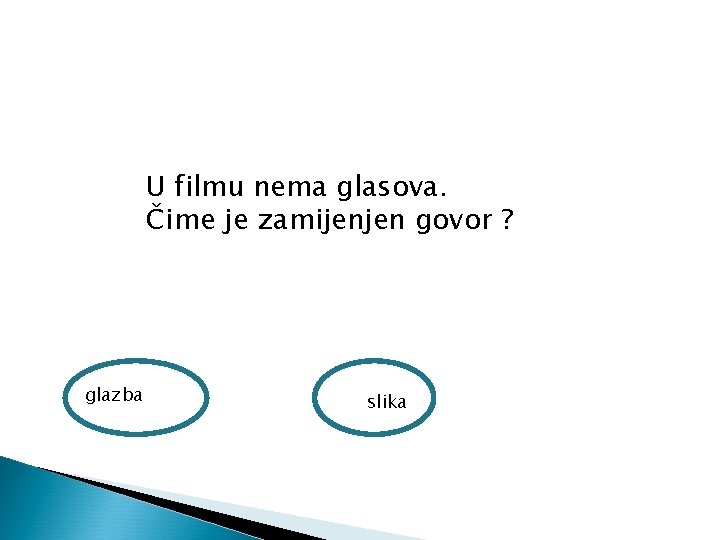 U filmu nema glasova.
Čime je zamijenjen govor ?

glazba

slika